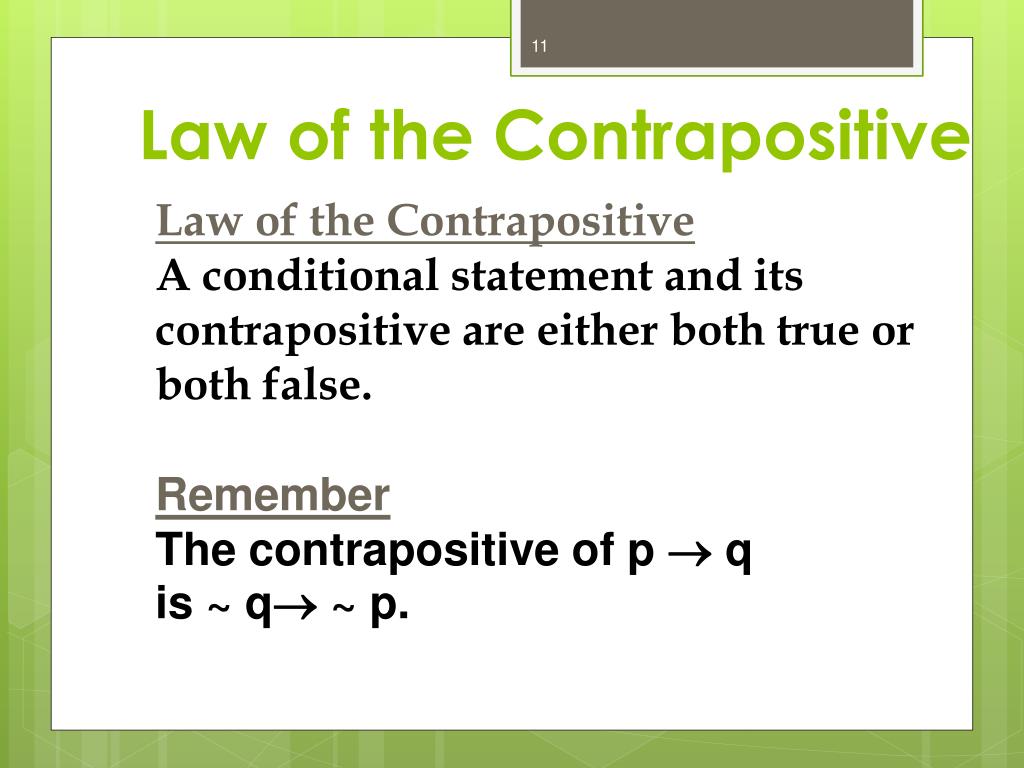 11

Law of the Contrapositive

Law of the Contrapositive
A conditional statement and its contrapositive are either both true or both false.

Remember
The contrapositive of $p \rightarrow q$ is $\sim q \rightarrow \sim p$.